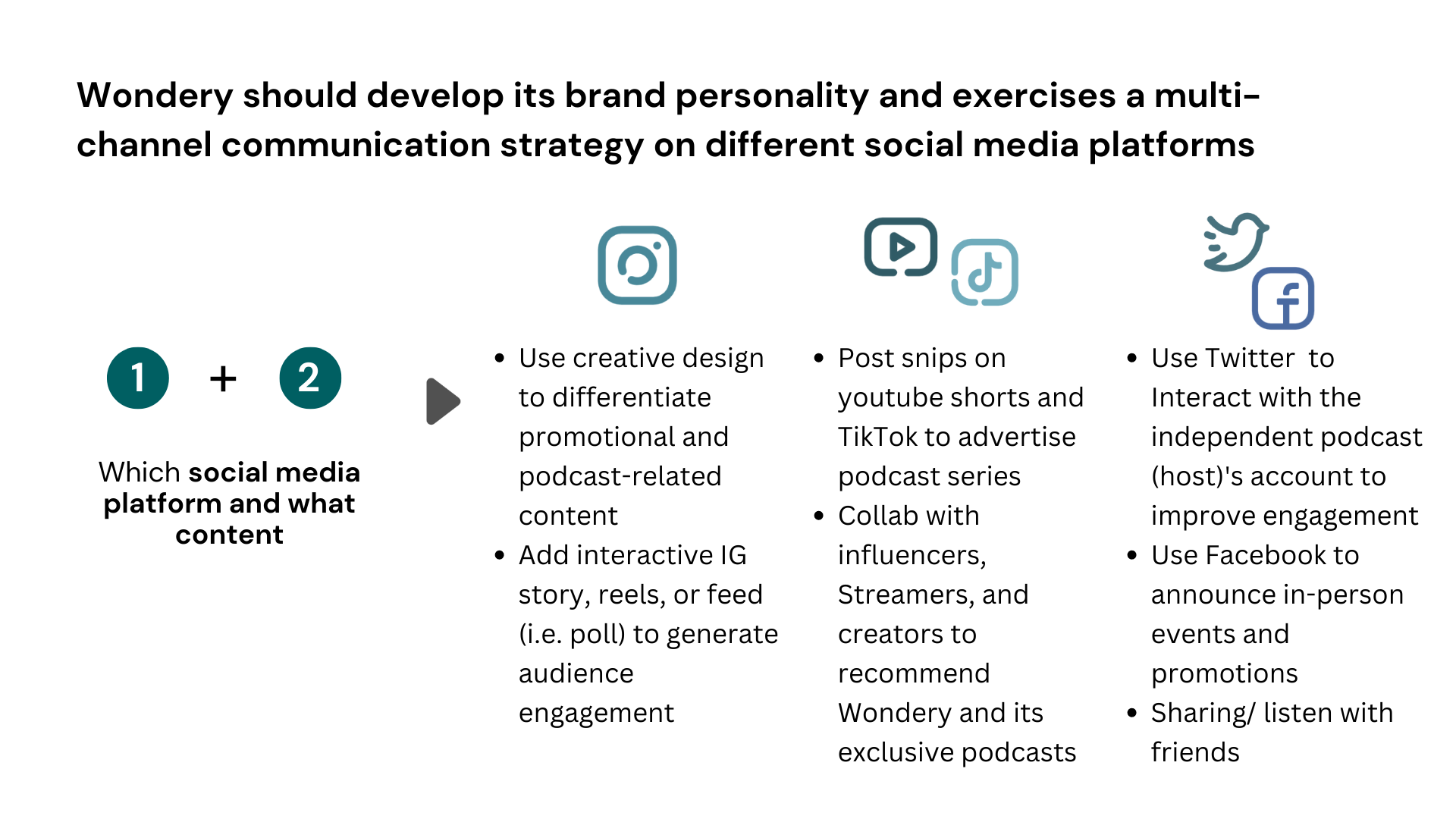 Wondery should develop its brand personality and exercises a multi-channel communication strategy on different social media platforms

1 + 2

Which social media platform and what content

- Use creative design to differentiate promotional and podcast-related content
- Add interactive IG story, reels, or feed (i.e. poll) to generate audience engagement

- Post snips on youtube shorts and TikTok to advertise podcast series
- Collab with influencers, Streamers, and creators to recommend Wondery and its exclusive podcasts

- Use Twitter to Interact with the independent podcast (host)'s account to improve engagement
- Use Facebook to announce in-person events and promotions
- Sharing/ listen with friends